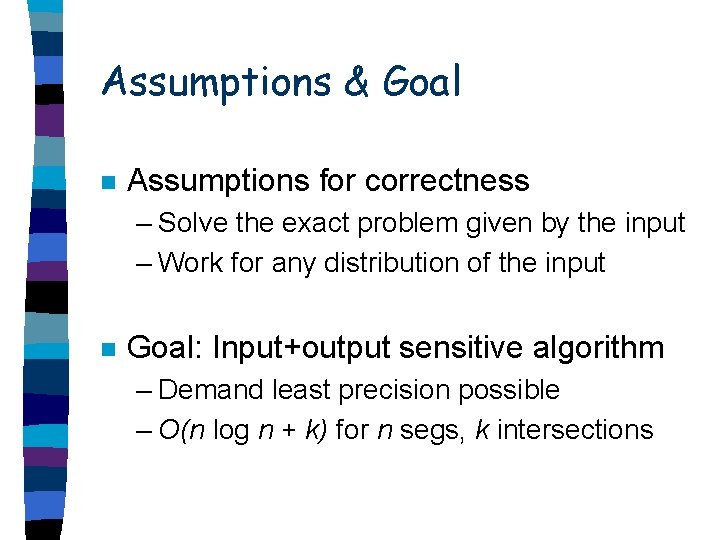 Assumptions & Goal

Assumptions for correctness
– Solve the exact problem given by the input
– Work for any distribution of the input

Goal: Input+output sensitive algorithm
– Demand least precision possible
– $O(n \log n + k)$ for $n$ segs, $k$ intersections